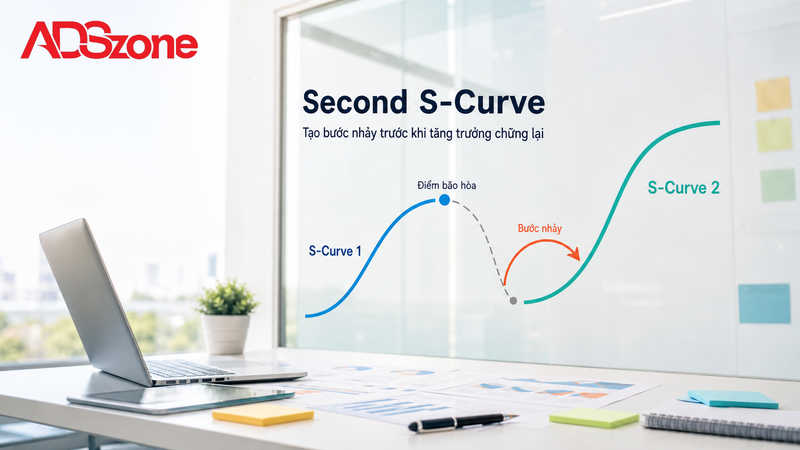 ADSzone

Second S-Curve

Tạo bước nhảy trước khi tăng trưởng chững lại

Điểm bão hòa

S-Curve 1

Bước nhảy

S-Curve 2